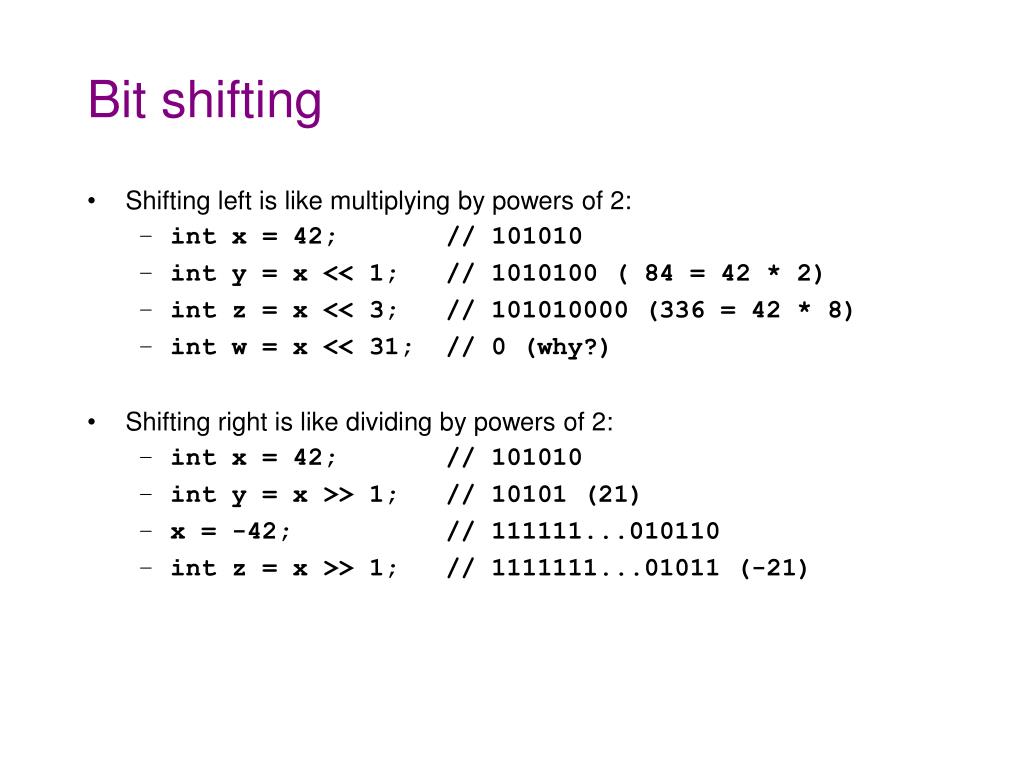 Bit shifting

• Shifting left is like multiplying by powers of 2:
 – int x = 42; // 101010
 – int y = x << 1; // 1010100 ( 84 = 42 * 2)
 – int z = x << 3; // 101010000 (336 = 42 * 8)
 – int w = x << 31; // 0 (why?)

• Shifting right is like dividing by powers of 2:
 – int x = 42; // 101010
 – int y = x >> 1; // 10101 (21)
 – x = -42; // 111111...010110
 – int z = x >> 1; // 1111111...01011 (-21)